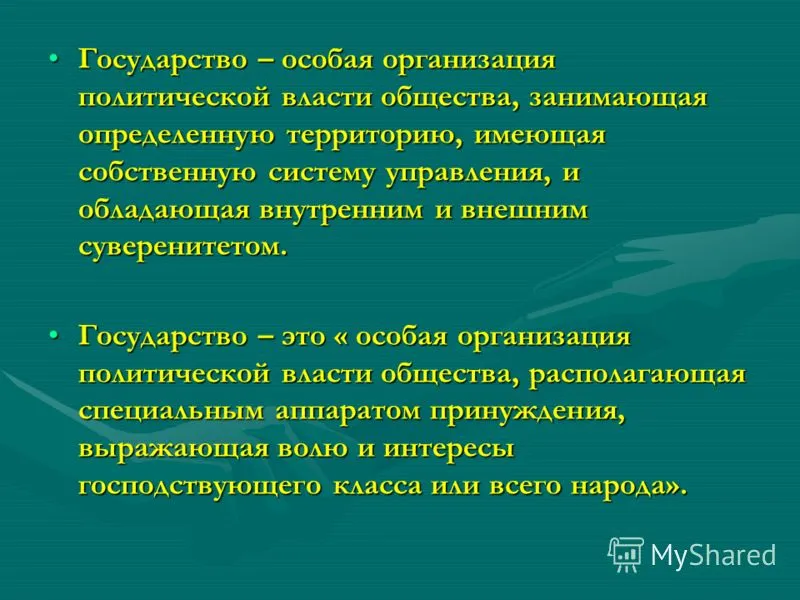 • Государство – особая организация политической власти общества, занимающая определенную территорию, имеющая собственную систему управления, и обладающая внутренним и внешним суверенитетом.

• Государство – это « особая организация политической власти общества, располагающая специальным аппаратом принуждения, выражающая волю и интересы господствующего класса или всего народа».

MyShared